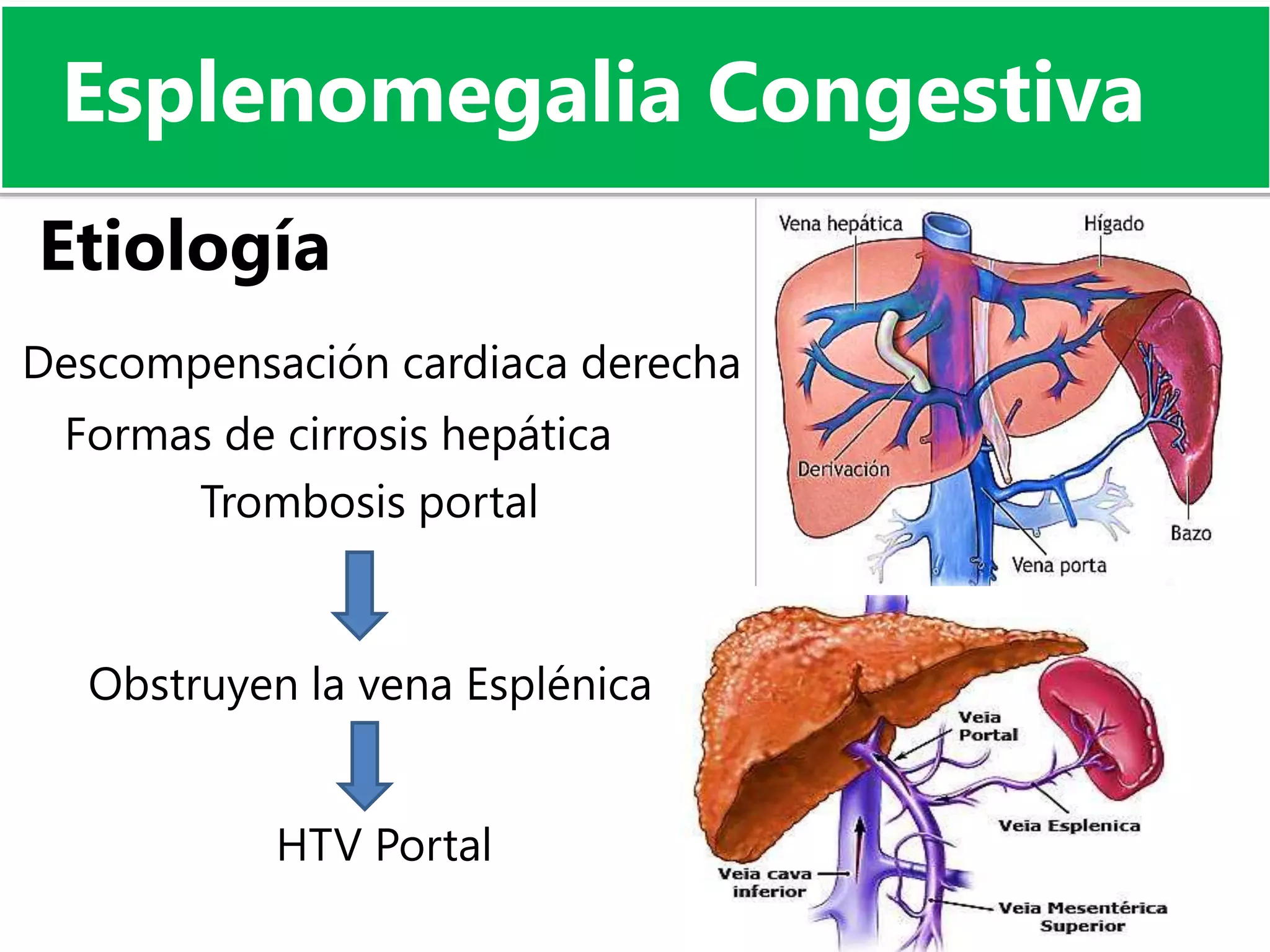 Esplenomegalia Congestiva

Etiología

Descompensación cardiaca derecha

Formas de cirrosis hepática

Trombosis portal

Obstruyen la vena Esplénica

HTV Portal

Vena hepática
Hígado
Derivación
Bazo
Vena porta

Veia Portal
Veia Esplenica
Veia cava inferior
Veia Mesentérica Superior